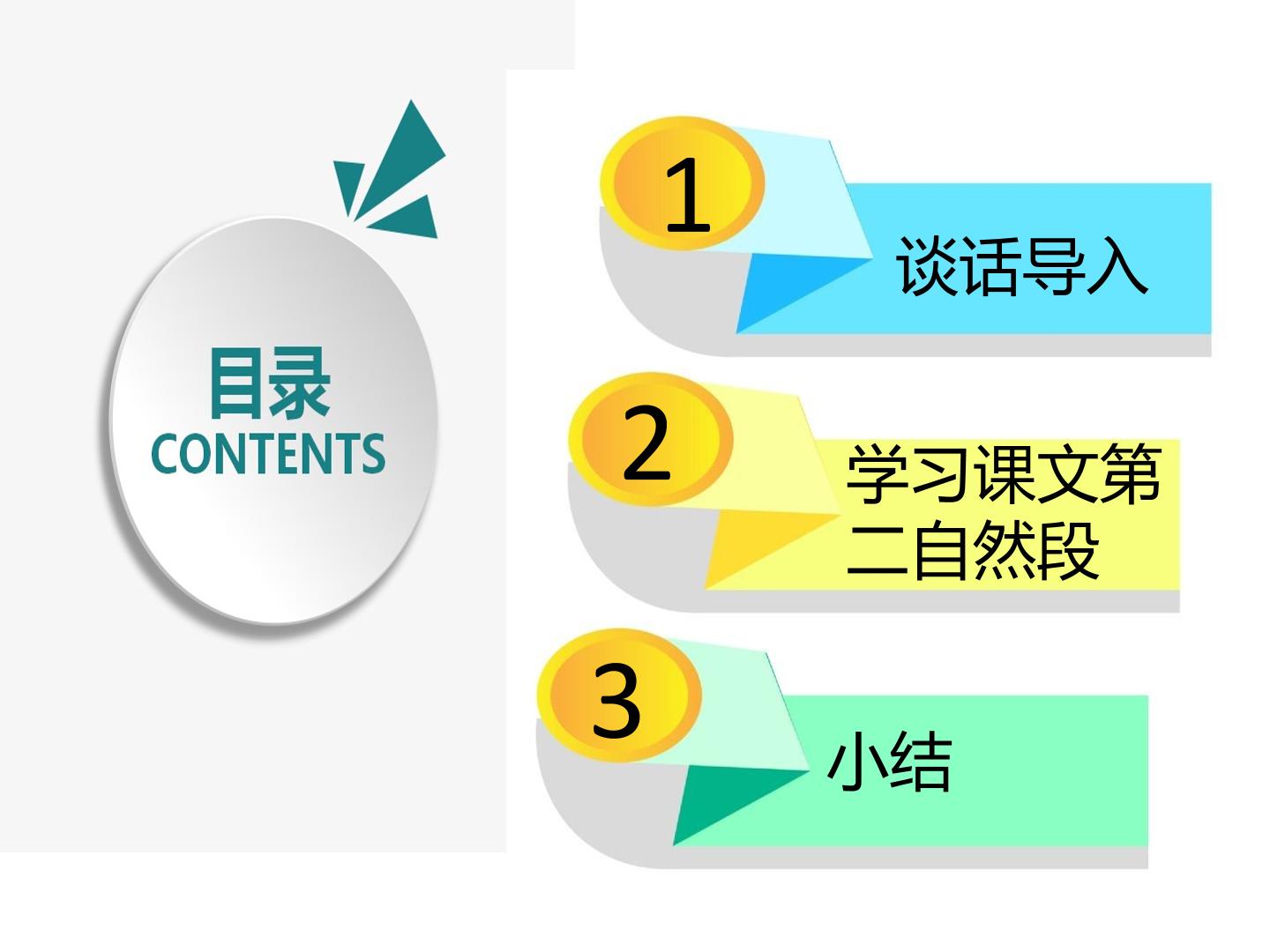 目录
CONTENTS

1
谈话导入

2
学习课文第二自然段

3
小结